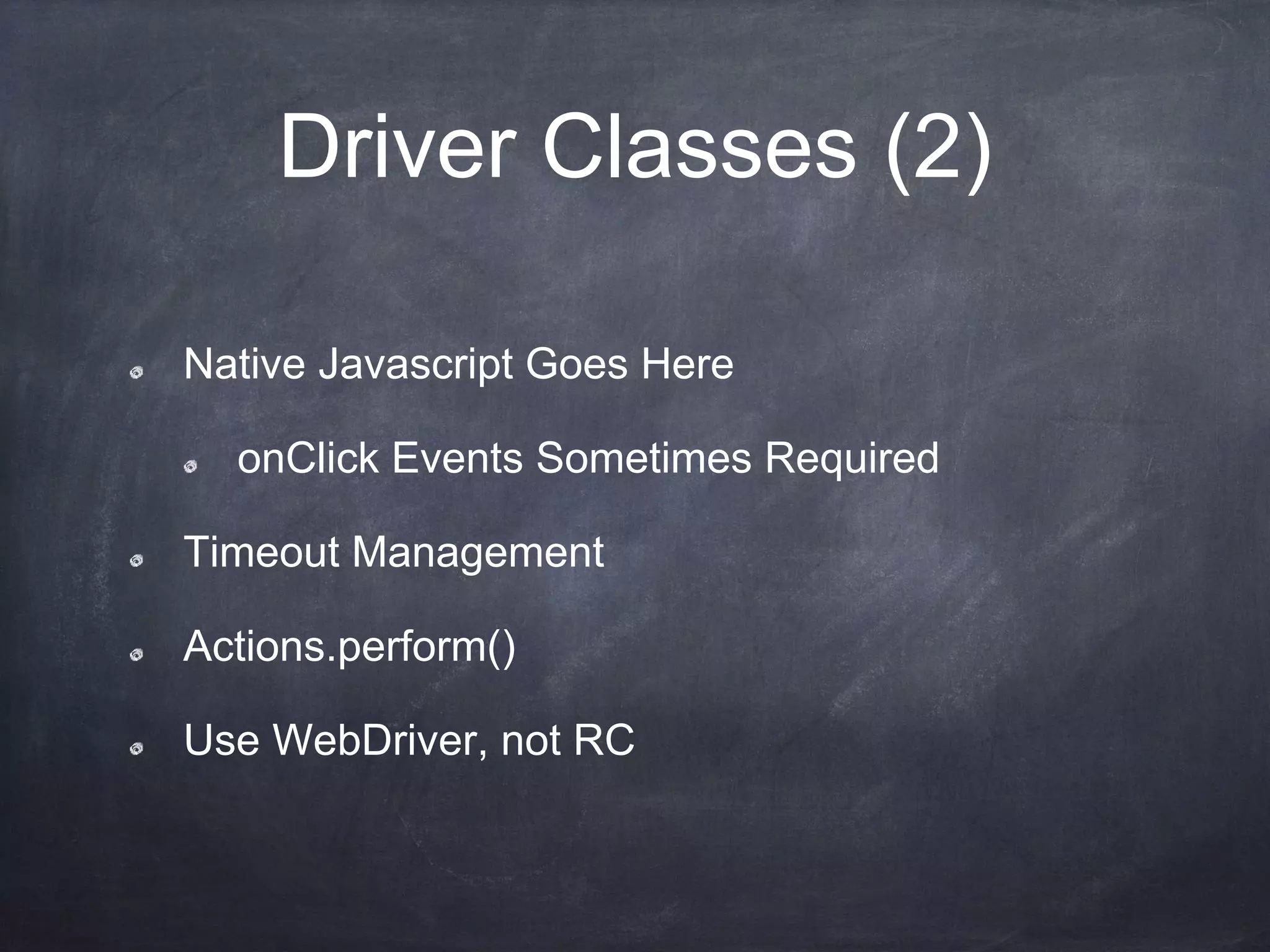 Driver Classes (2)

Native Javascript Goes Here

onClick Events Sometimes Required

Timeout Management

Actions.perform()

Use WebDriver, not RC